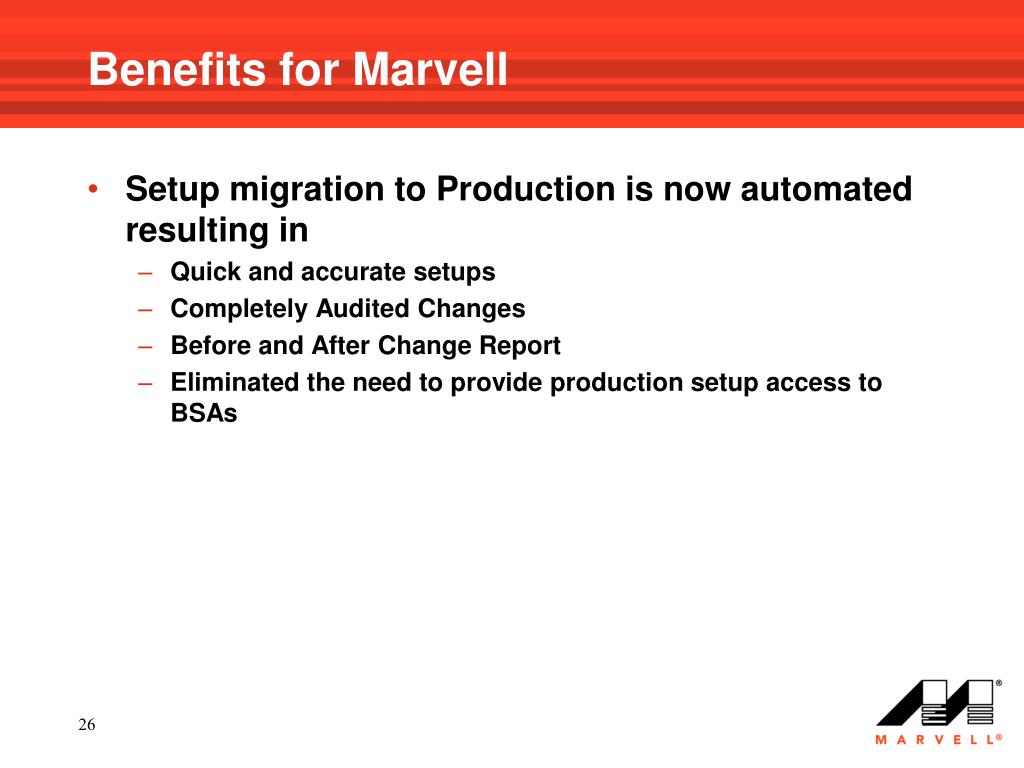 Benefits for Marvell

• Setup migration to Production is now automated resulting in
– Quick and accurate setups
– Completely Audited Changes
– Before and After Change Report
– Eliminated the need to provide production setup access to BSAs

26

®
MARVELL®